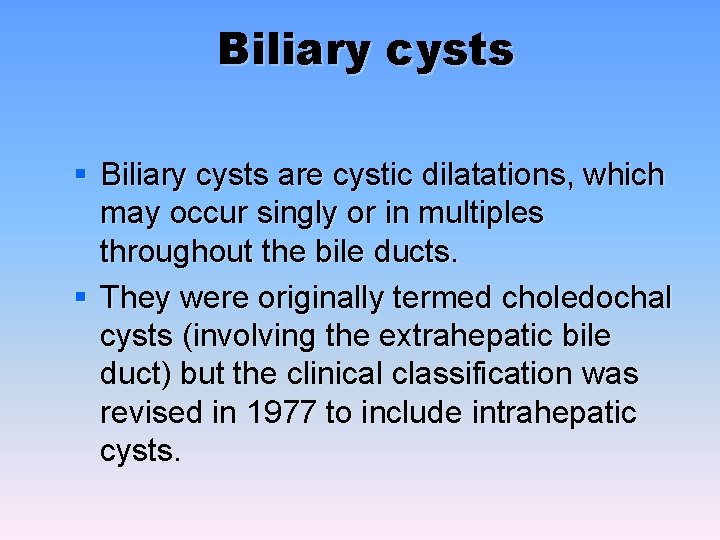 Biliary cysts

▪ Biliary cysts are cystic dilatations, which may occur singly or in multiples throughout the bile ducts.

▪ They were originally termed choledochal cysts (involving the extrahepatic bile duct) but the clinical classification was revised in 1977 to include intrahepatic cysts.